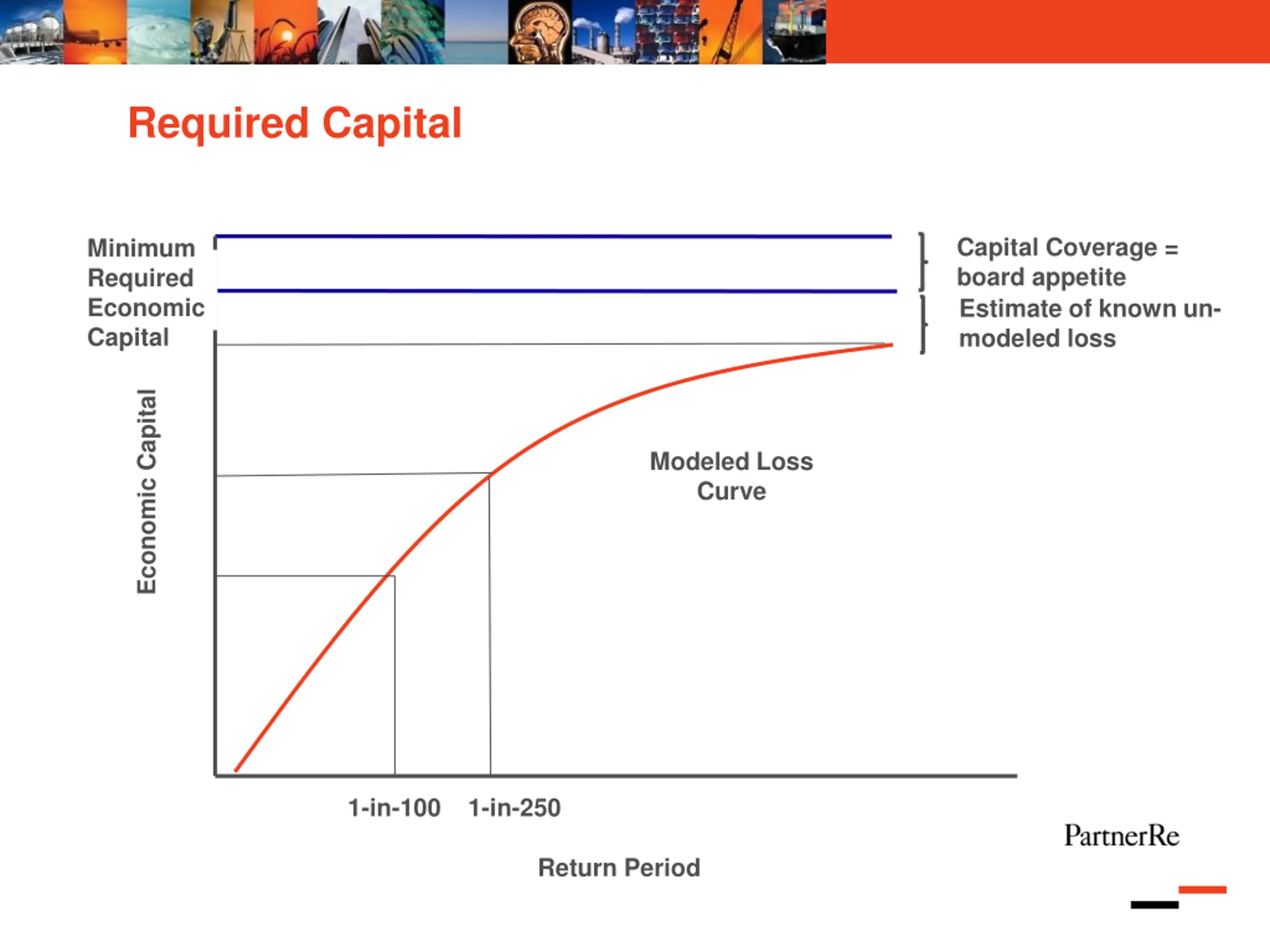 Required Capital

Minimum Required Economic Capital

Capital Coverage = board appetite

Estimate of known un-modeled loss

Economic Capital

Modeled Loss Curve

1-in-100 1-in-250

Return Period

PartnerRe